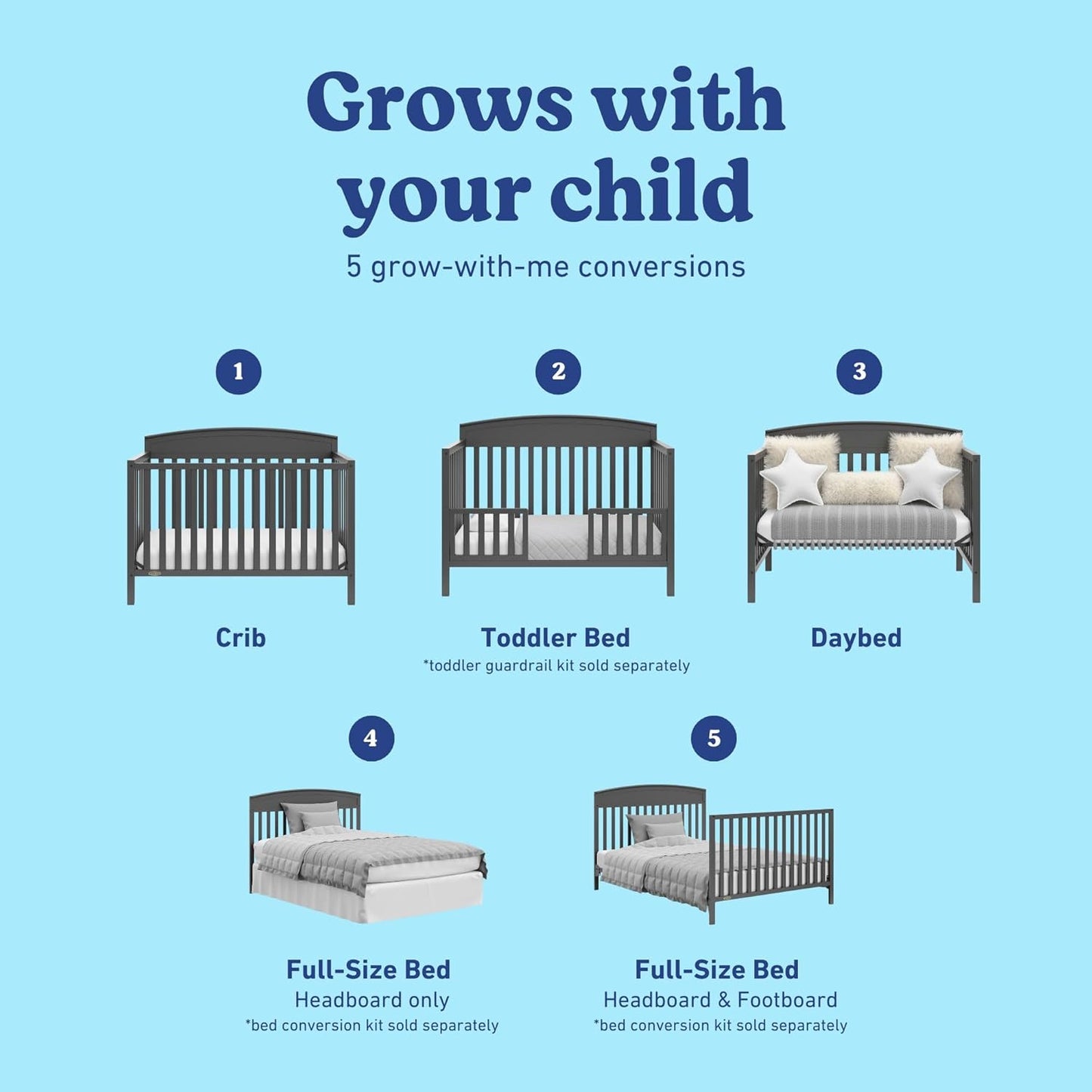 Grows with your child

5 grow-with-me conversions

1

Crib

2

Toddler Bed
*toddler guardrail kit sold separately

3

Daybed

4

Full-Size Bed
Headboard only
*bed conversion kit sold separately

5

Full-Size Bed
Headboard & Footboard
*bed conversion kit sold separately